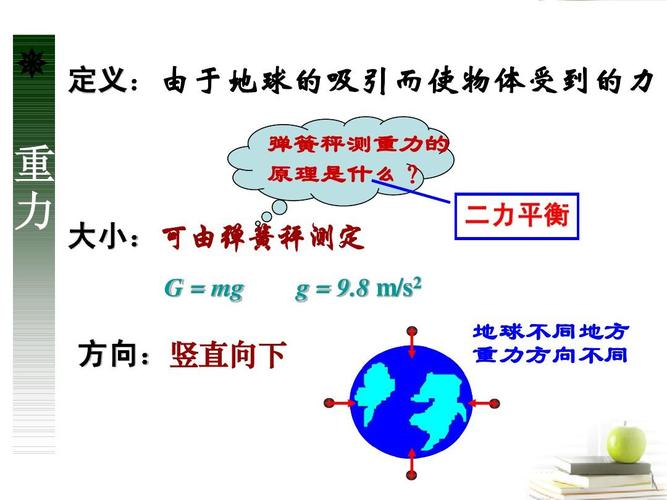 重力

定义：由于地球的吸引而使物体受到的力

弹簧秤测重力的原理是什么？

二力平衡

大小：可由弹簧秤测定

$G = mg$ $g = 9.8\ m/s^2$

方向：竖直向下

地球不同地方重力方向不同